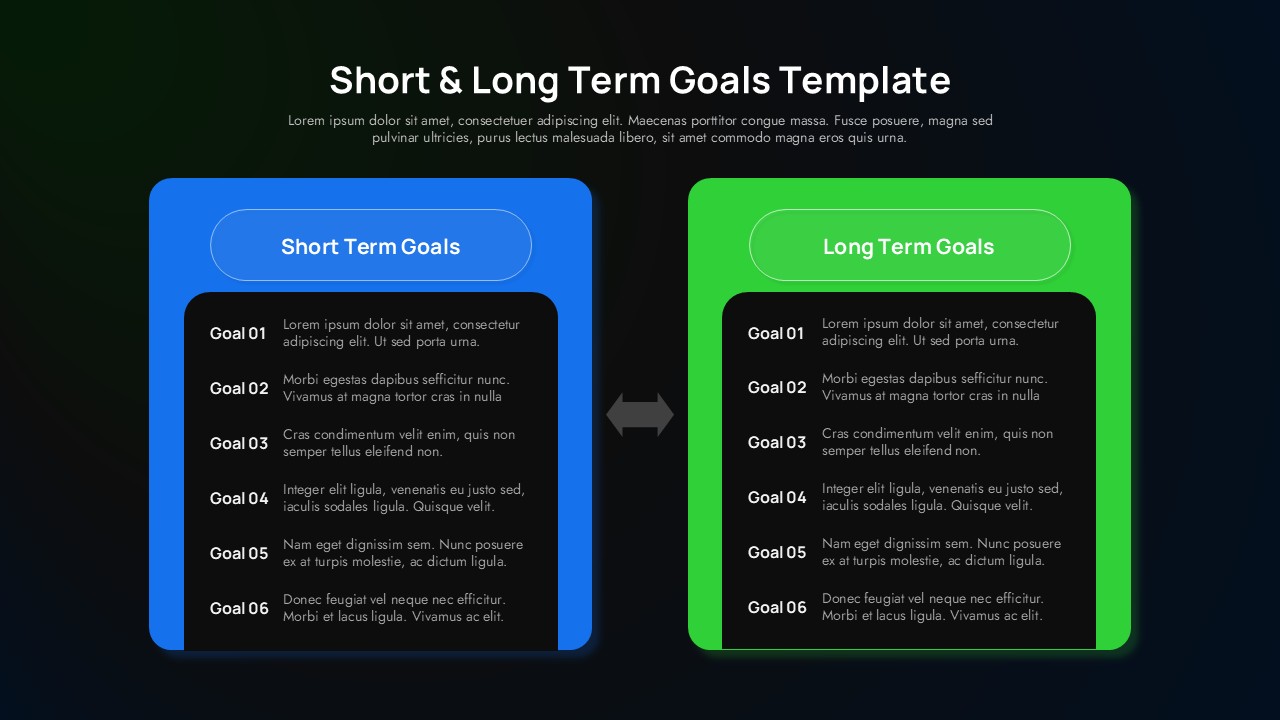 Short & Long Term Goals Template

Lorem ipsum dolor sit amet, consectetuer adipiscing elit. Maecenas porttitor congue massa. Fusce posuere, magna sed pulvinar ultricies, purus lectus malesuada libero, sit amet commodo magna eros quis urna.

Short Term Goals

Goal 01 Lorem ipsum dolor sit amet, consectetur adipiscing elit. Ut sed porta urna.

Goal 02 Morbi egestas dapibus sefficitur nunc. Vivamus at magna tortor cras in nulla

Goal 03 Cras condimentum velit enim, quis non semper tellus eleifend non.

Goal 04 Integer elit ligula, venenatis eu justo sed, iaculis sodales ligula. Quisque velit.

Goal 05 Nam eget dignissim sem. Nunc posuere ex at turpis molestie, ac dictum ligula.

Goal 06 Donec feugiat vel neque nec efficitur. Morbi et lacus ligula. Vivamus ac elit.

Long Term Goals

Goal 01 Lorem ipsum dolor sit amet, consectetur adipiscing elit. Ut sed porta urna.

Goal 02 Morbi egestas dapibus sefficitur nunc. Vivamus at magna tortor cras in nulla

Goal 03 Cras condimentum velit enim, quis non semper tellus eleifend non.

Goal 04 Integer elit ligula, venenatis eu justo sed, iaculis sodales ligula. Quisque velit.

Goal 05 Nam eget dignissim sem. Nunc posuere ex at turpis molestie, ac dictum ligula.

Goal 06 Donec feugiat vel neque nec efficitur. Morbi et lacus ligula. Vivamus ac elit.